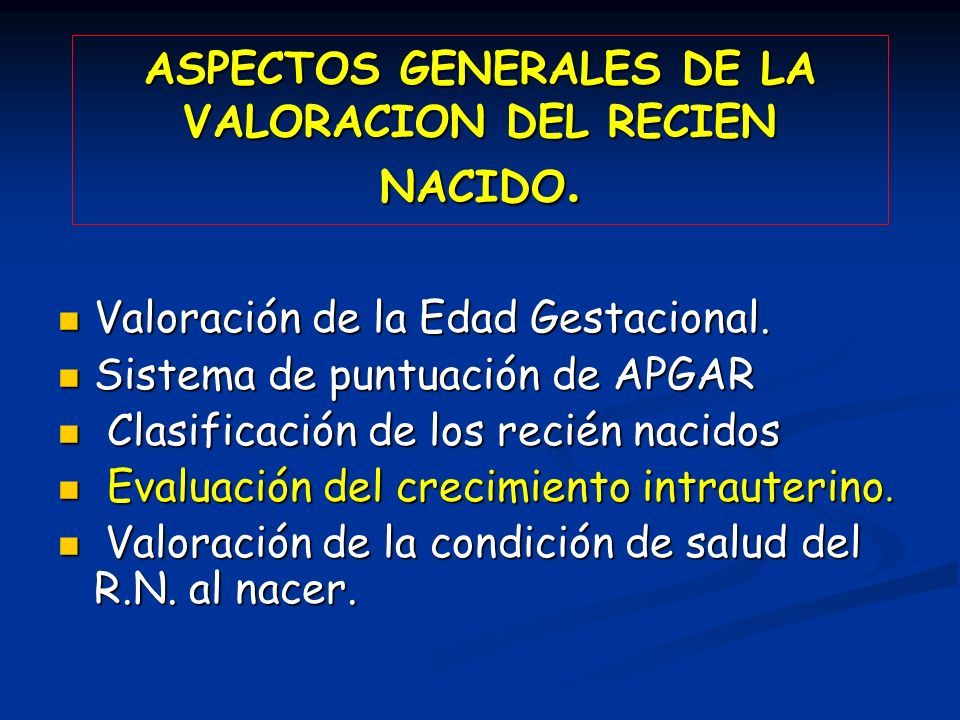 ASPECTOS GENERALES DE LA VALORACION DEL RECIEN NACIDO.

- Valoración de la Edad Gestacional.
- Sistema de puntuación de APGAR
- Clasificación de los recién nacidos
- Evaluación del crecimiento intrauterino.
- Valoración de la condición de salud del R.N. al nacer.